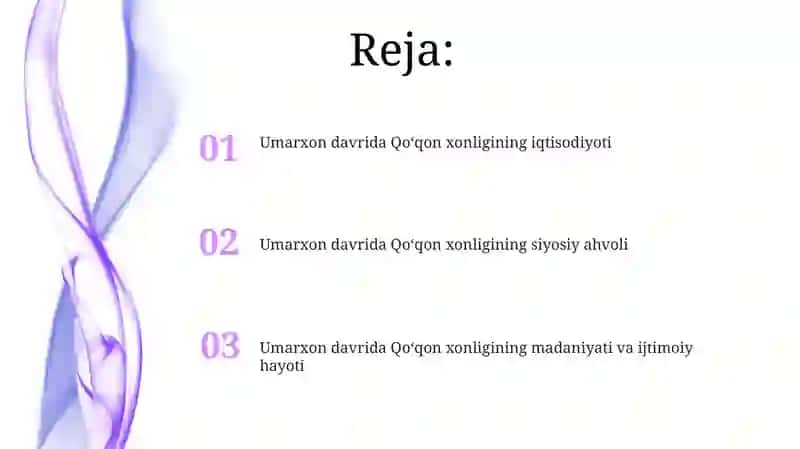 Reja:

01 Umarxon davrida Qo‘qon xonligining iqtisodiyoti

02 Umarxon davrida Qo‘qon xonligining siyosiy ahvoli

03 Umarxon davrida Qo‘qon xonligining madaniyati va ijtimoiy hayoti